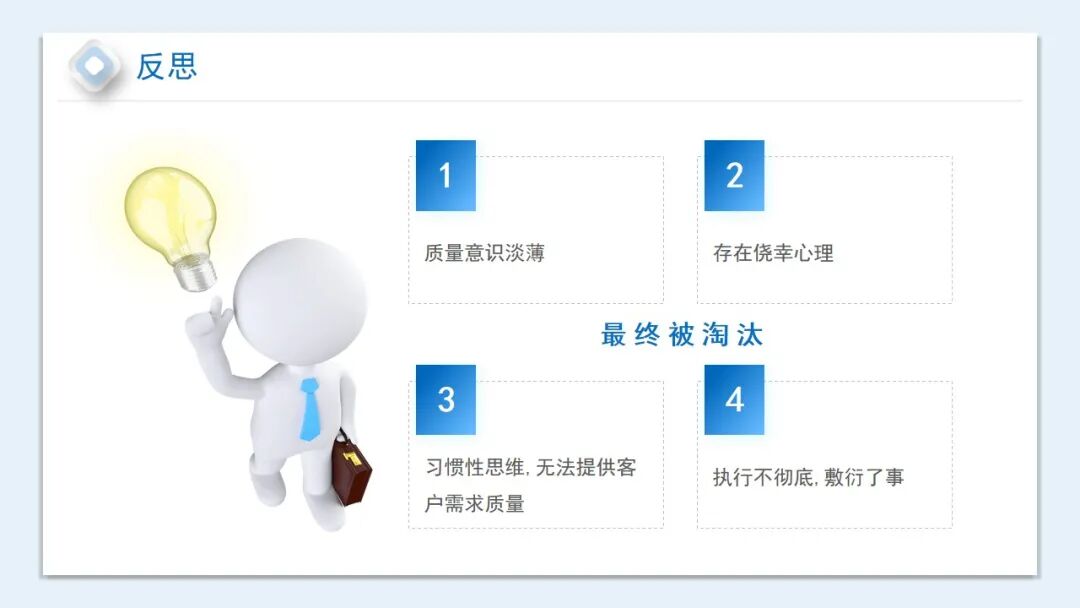 反思

1

质量意识淡薄

2

存在侥幸心理

最终被淘汰

3

习惯性思维, 无法提供客户需求质量

4

执行不彻底, 敷衍了事